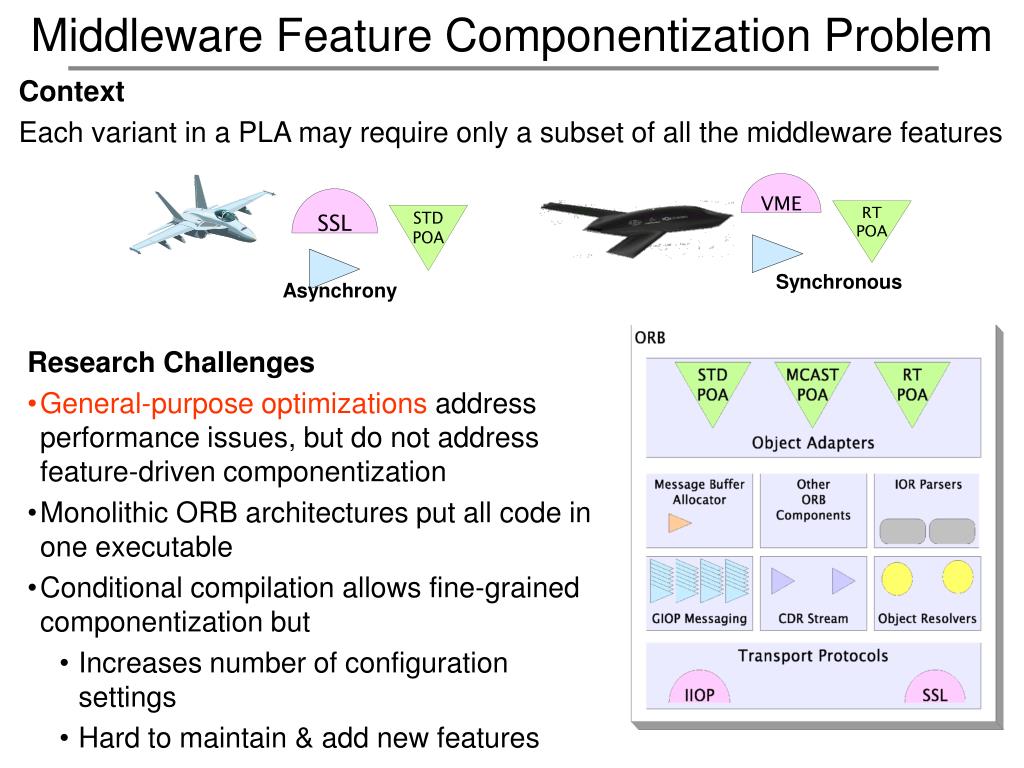 Middleware Feature Componentization Problem

Context

Each variant in a PLA may require only a subset of all the middleware features

SSL

STD POA

Asynchrony

VME

RT POA

Synchronous

Research Challenges

•General-purpose optimizations address performance issues, but do not address feature-driven componentization

•Monolithic ORB architectures put all code in one executable

•Conditional compilation allows fine-grained componentization but

• Increases number of configuration settings

• Hard to maintain & add new features

ORB

STD POA

MCAST POA

RT POA

Object Adapters

Message Buffer Allocator

Other ORB Components

IOR Parsers

GIOP Messaging

CDR Stream

Object Resolvers

Transport Protocols

IIOP

SSL